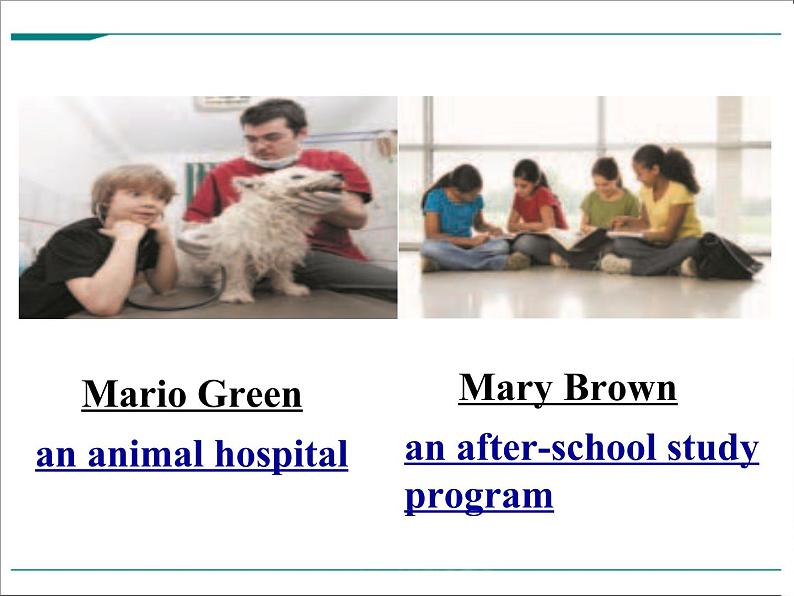 Mario Green

an animal hospital

Mary Brown

an after-school study program